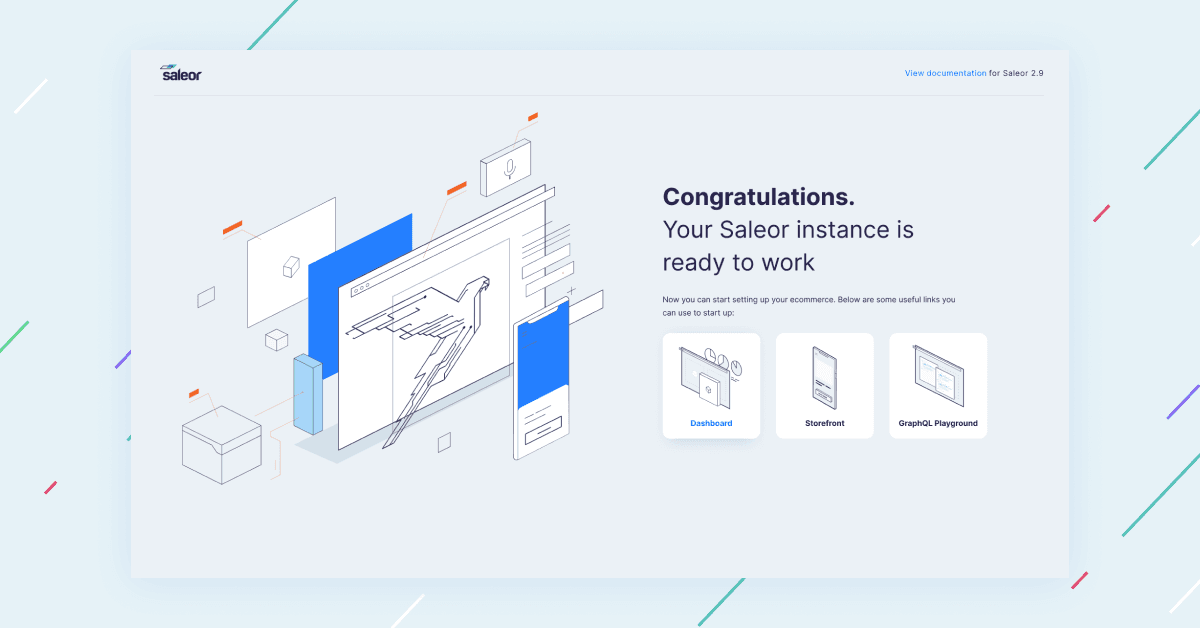 saleor

View documentation for Saleor 2.9

Congratulations.
Your Saleor instance is ready to work

Now you can start setting up your ecommerce. Below are some useful links you can use to start up:

Dashboard

Storefront

GraphQL Playground